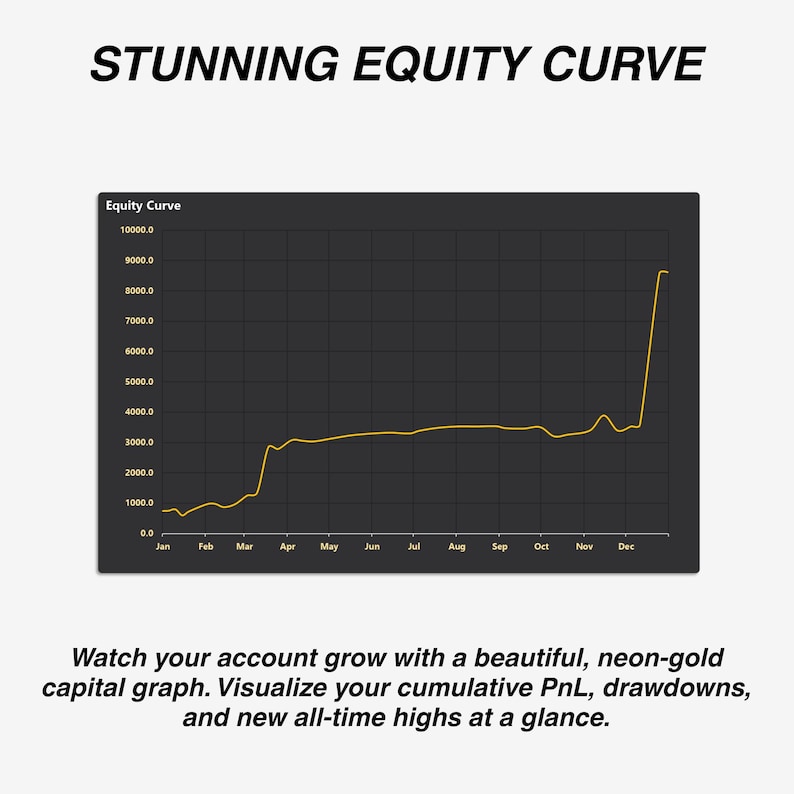 STUNNING EQUITY CURVE

Equity Curve

10000.0
9000.0
8000.0
7000.0
6000.0
5000.0
4000.0
3000.0
2000.0
1000.0
0.0

Jan Feb Mar Apr May Jun Jul Aug Sep Oct Nov Dec

Watch your account grow with a beautiful, neon-gold capital graph. Visualize your cumulative PnL, drawdowns, and new all-time highs at a glance.